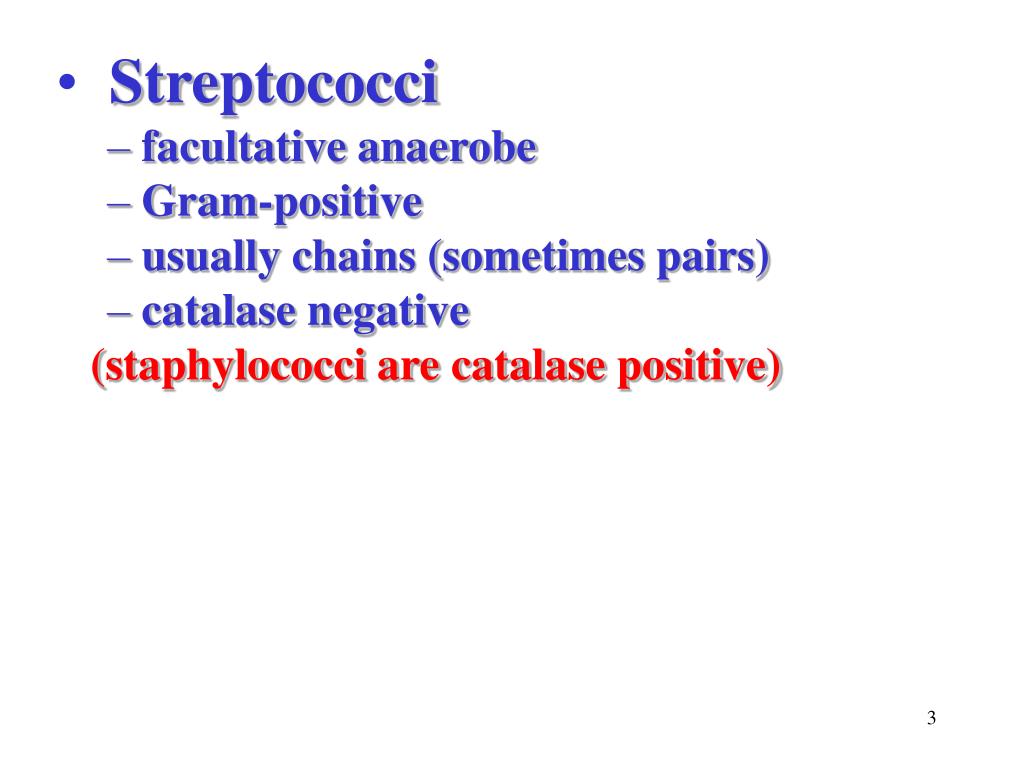 • Streptococci
– facultative anaerobe
– Gram-positive
– usually chains (sometimes pairs)
– catalase negative
(staphylococci are catalase positive)

3